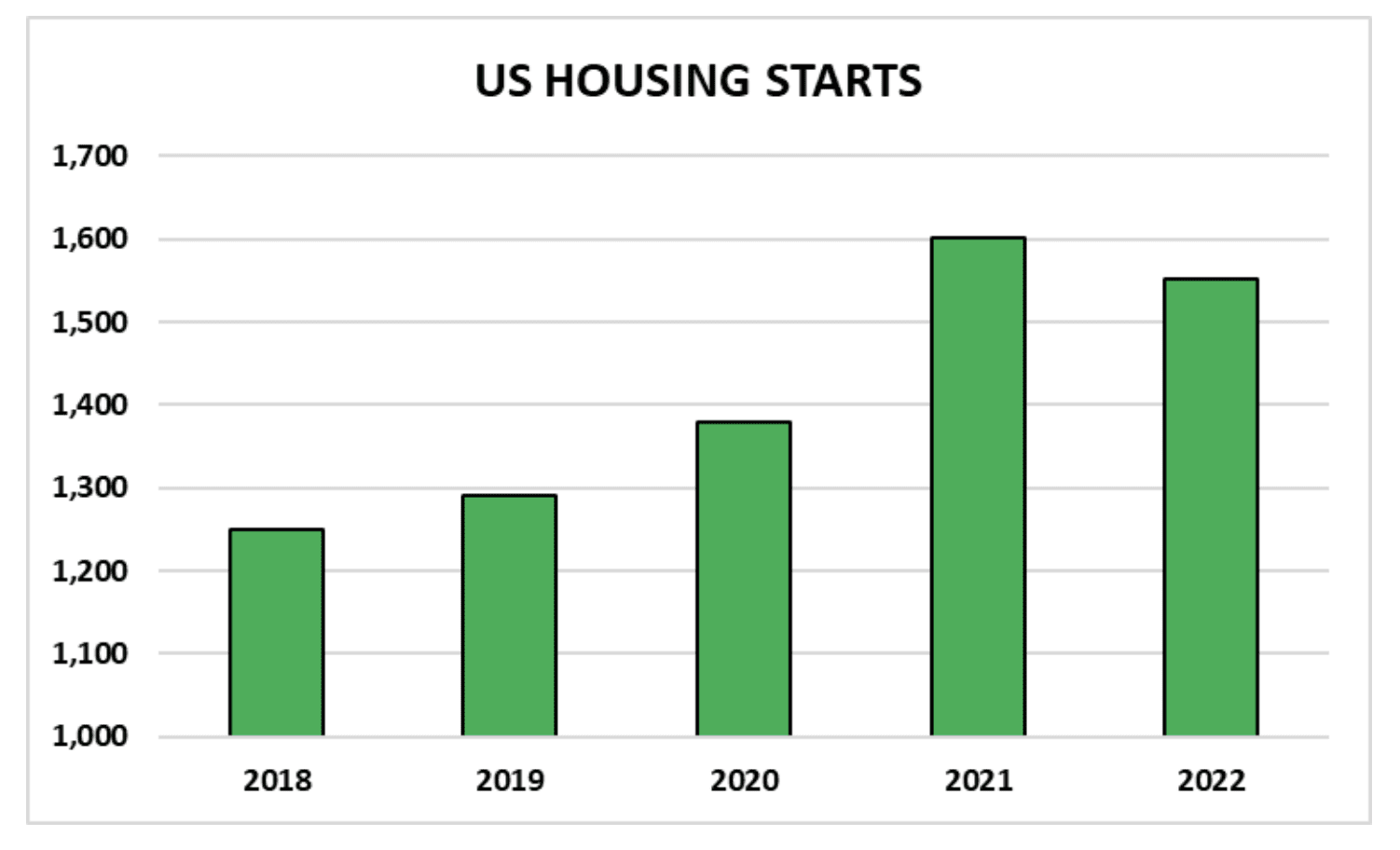 US HOUSING STARTS

1,700
1,600
1,500
1,400
1,300
1,200
1,100
1,000

2018
2019
2020
2021
2022